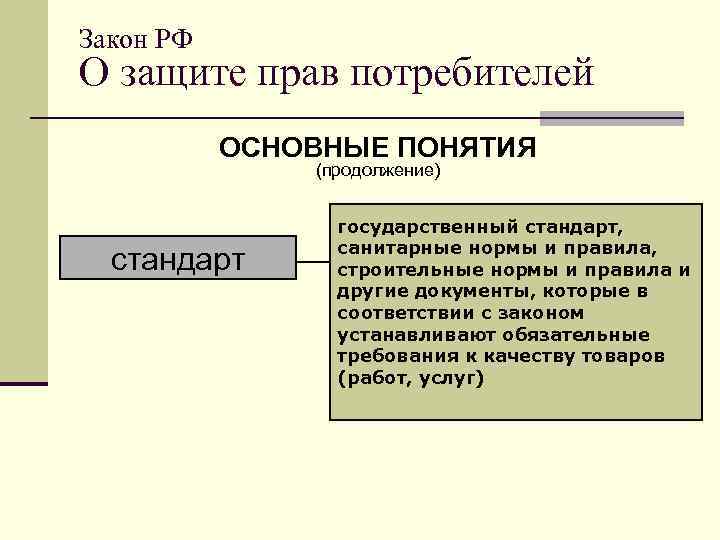 Закон РФ
О защите прав потребителей

ОСНОВНЫЕ ПОНЯТИЯ
(продолжение)

стандарт

государственный стандарт, санитарные нормы и правила, строительные нормы и правила и другие документы, которые в соответствии с законом устанавливают обязательные требования к качеству товаров (работ, услуг)